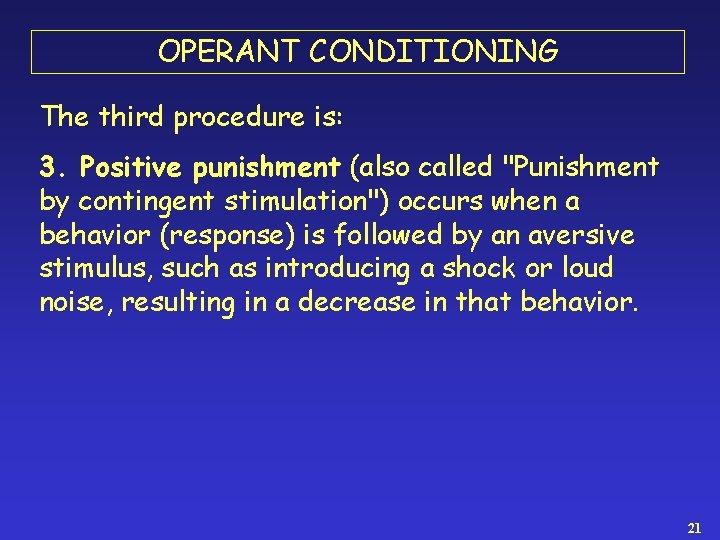 OPERANT CONDITIONING

The third procedure is:

3. Positive punishment (also called "Punishment by contingent stimulation") occurs when a behavior (response) is followed by an aversive stimulus, such as introducing a shock or loud noise, resulting in a decrease in that behavior.

21